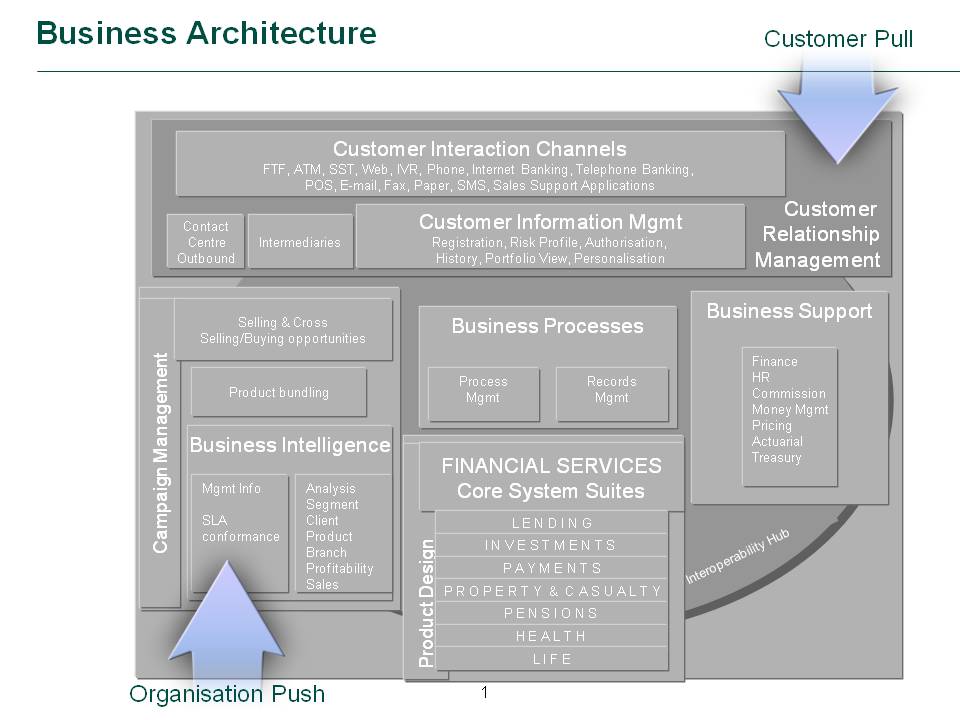 Business Architecture

Customer Pull

Customer Interaction Channels
FTF, ATM, SST, Web, IVR, Phone, Internet Banking, Telephone Banking, POS, E-mail, Fax, Paper, SMS, Sales Support Applications

Contact Centre Outbound

Intermediaries

Customer Information Mgmt
Registration, Risk Profile, Authorisation, History, Portfolio View, Personalisation

Customer Relationship Management

Campaign Management

Selling & Cross Selling/Buying opportunities

Product bundling

Business Intelligence

Mgmt Info

SLA conformance

Analysis
Segment
Client
Product
Branch
Profitability
Sales

Business Processes

Process Mgmt

Records Mgmt

Business Support

Finance
HR
Commission
Money Mgmt
Pricing
Actuarial
Treasury

FINANCIAL SERVICES
Core System Suites

Product Design

LENDING
INVESTMENTS
PAYMENTS
PROPERTY & CASUALTY
PENSIONS
HEALTH
LIFE

Interoperability Hub

Organisation Push

1